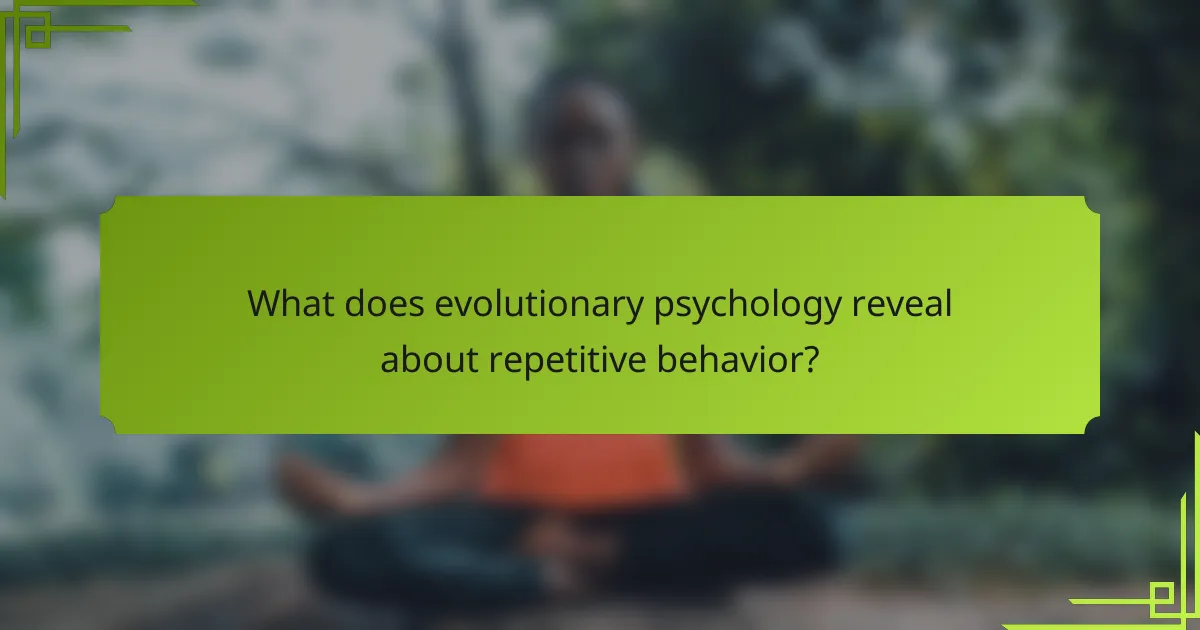 What does evolutionary psychology reveal about repetitive behavior?